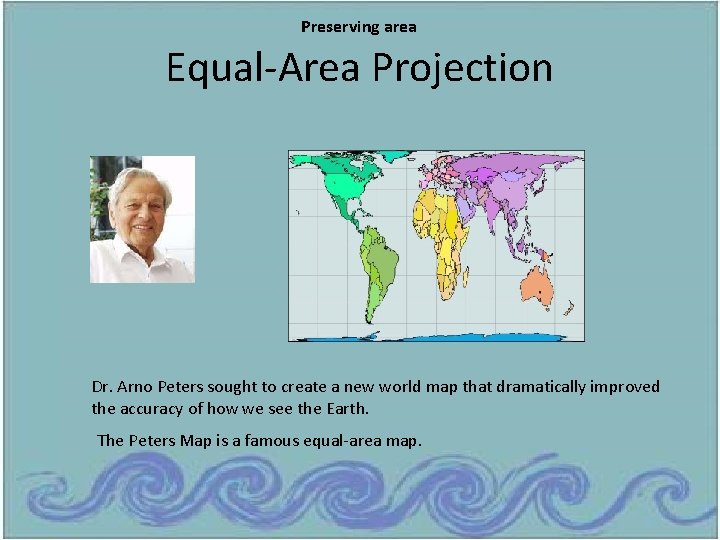 Preserving area

Equal-Area Projection

Dr. Arno Peters sought to create a new world map that dramatically improved the accuracy of how we see the Earth.

The Peters Map is a famous equal-area map.